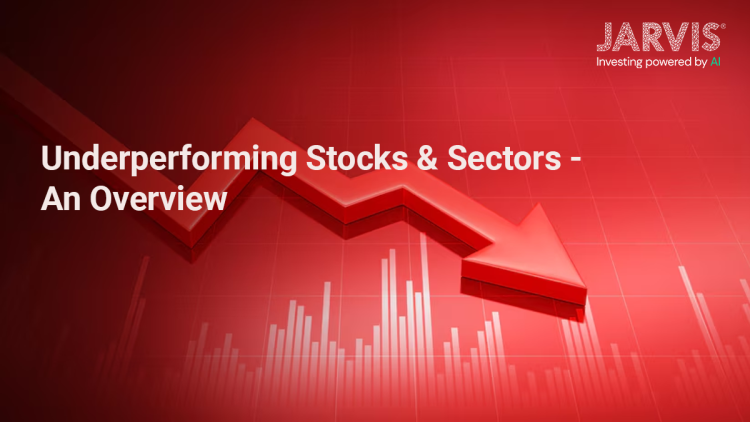 JARVIS®
Investing powered by AI

Underperforming Stocks & Sectors - An Overview